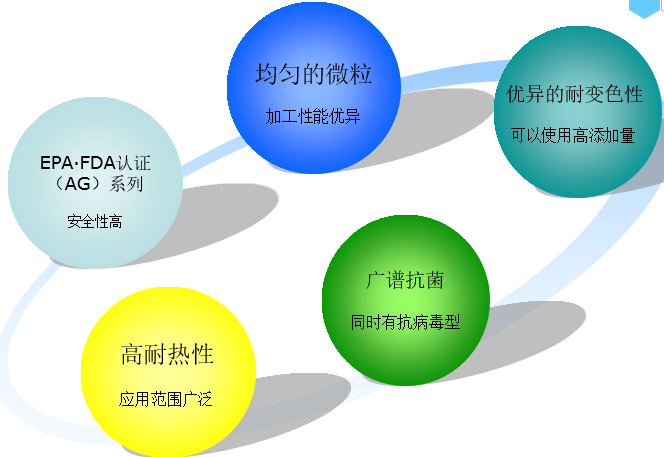 均匀的微粒

加工性能优异

优异的耐变色性

可以使用高添加量

EPA·FDA认证（AG）系列

安全性高

广谱抗菌

同时有抗病毒型

高耐热性

应用范围广泛